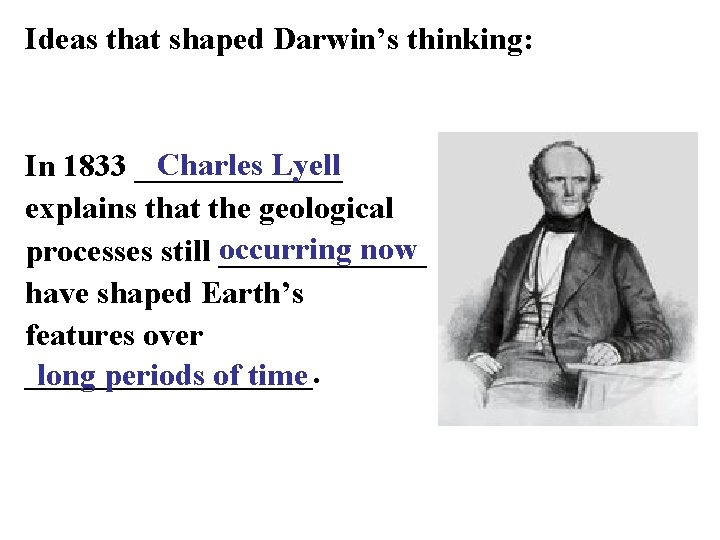 Ideas that shaped Darwin's thinking:

In 1833 Charles Lyell explains that the geological processes still occurring now have shaped Earth's features over long periods of time.